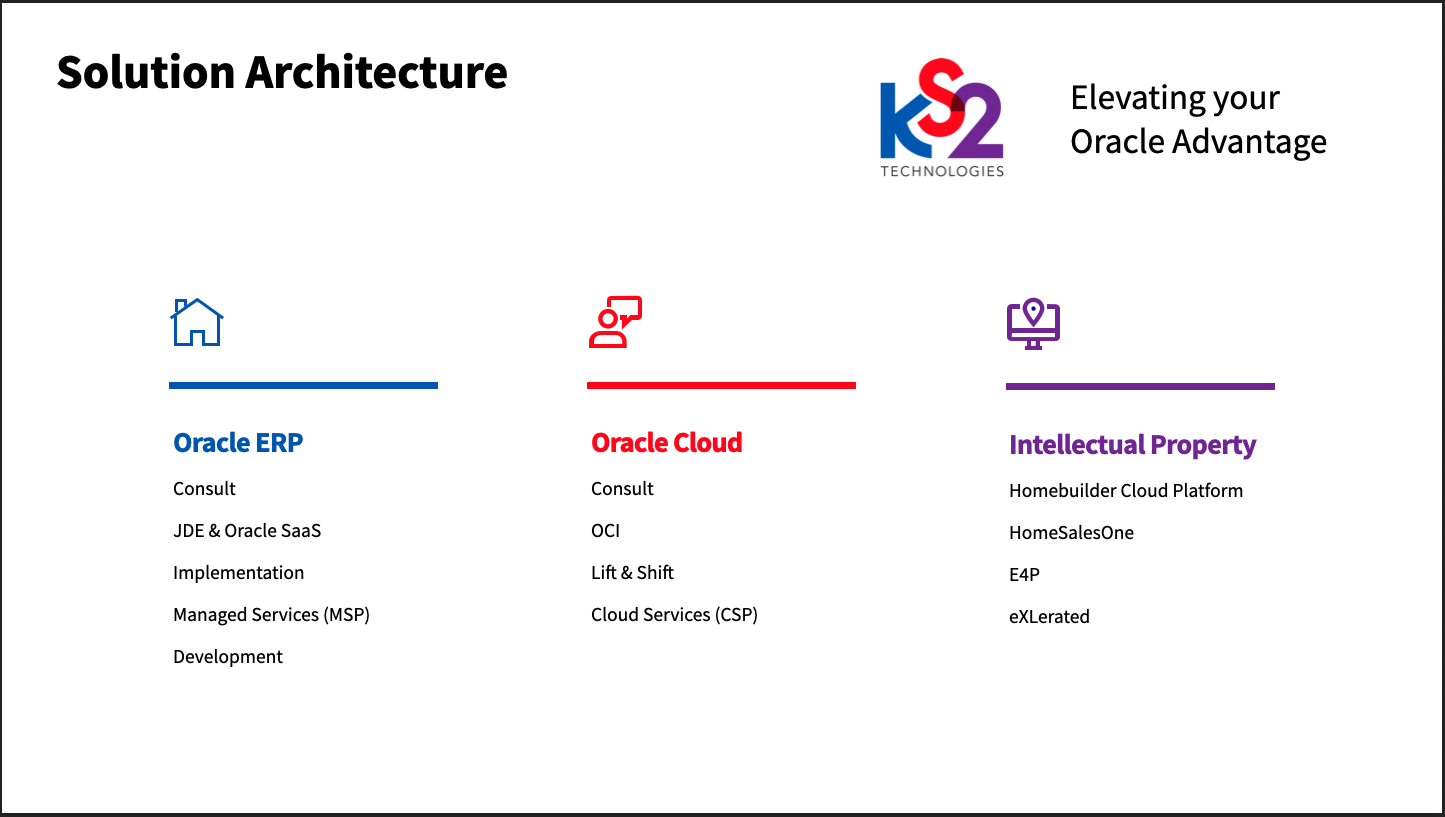 Solution Architecture

KS2 TECHNOLOGIES

Elevating your Oracle Advantage

Oracle ERP

Consult

JDE & Oracle SaaS

Implementation

Managed Services (MSP)

Development

Oracle Cloud

Consult

OCI

Lift & Shift

Cloud Services (CSP)

Intellectual Property

Homebuilder Cloud Platform

HomeSalesOne

E4P

eXLerated